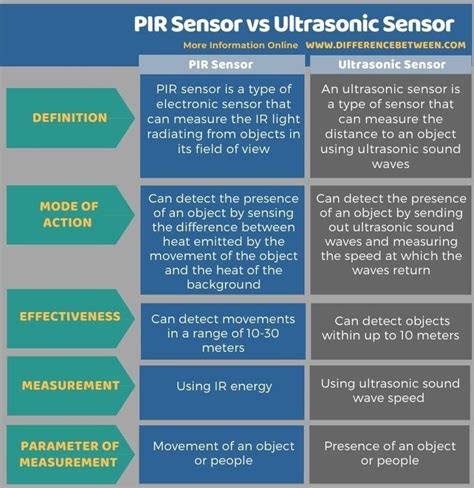 PIR Sensor vs Ultrasonic Sensor

More Information Online WWW.DIFFERENCEBETWEEN.COM

| | PIR Sensor | Ultrasonic Sensor |
|---|---|---|
| DEFINITION | PIR sensor is a type of electronic sensor that can measure the IR light radiating from objects in its field of view | An ultrasonic sensor is a type of sensor that can measure the distance to an object using ultrasonic sound waves |
| MODE OF ACTION | Can detect the presence of an object by sensing the difference between heat emitted by the movement of the object and the heat of the background | Can detect the presence of an object by sending out ultrasonic sound waves and measuring the speed at which the waves return |
| EFFECTIVENESS | Can detect movements in a range of 10-30 meters | Can detect objects within up to 10 meters |
| MEASUREMENT | Using IR energy | Using ultrasonic sound wave speed |
| PARAMETER OF MEASUREMENT | Movement of an object or people | Presence of an object or people |